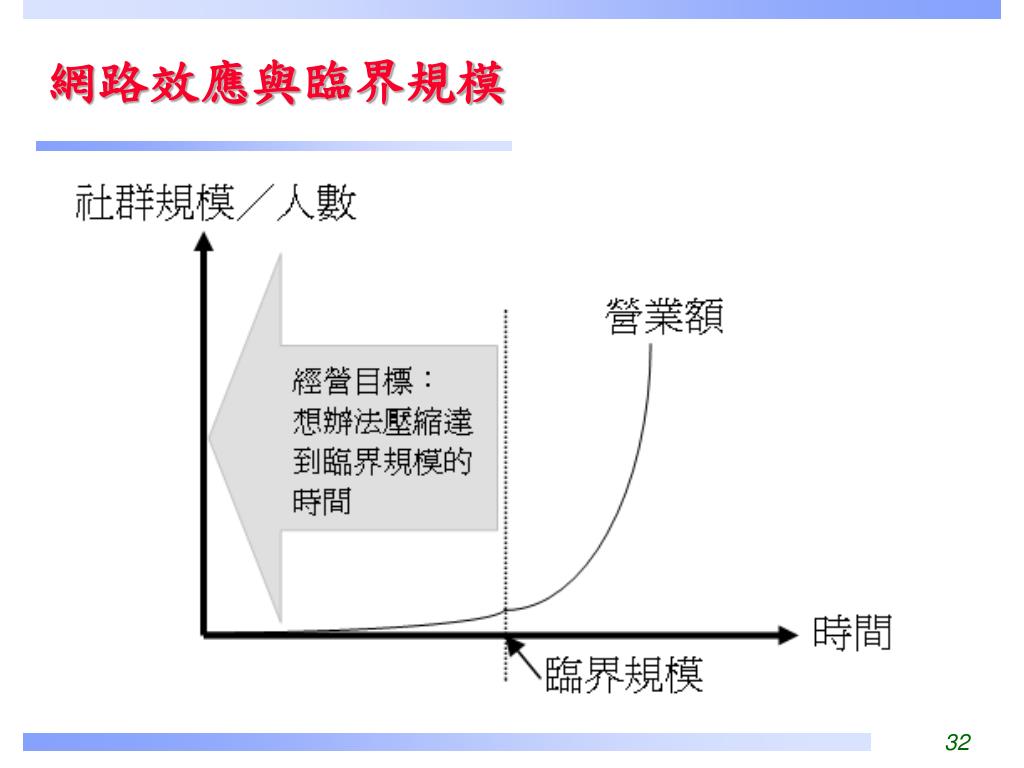 網路效應與臨界規模

社群規模／人數

營業額

經營目標：
想辦法壓縮達到臨界規模的時間

時間

臨界規模

32